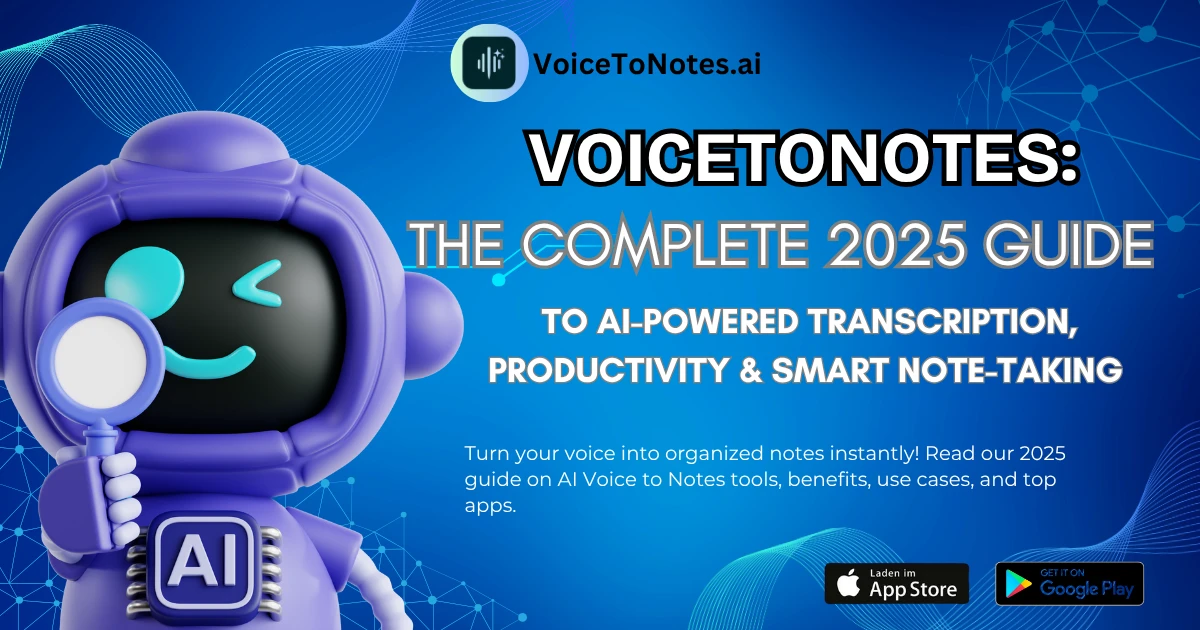 VoiceToNotes.ai

VOICETONOTES:
THE COMPLETE 2025 GUIDE
TO AI-POWERED TRANSCRIPTION, PRODUCTIVITY & SMART NOTE-TAKING

Turn your voice into organized notes instantly! Read our 2025 guide on AI Voice to Notes tools, benefits, use cases, and top apps.

AI

Laden im App Store

GET IT ON Google Play